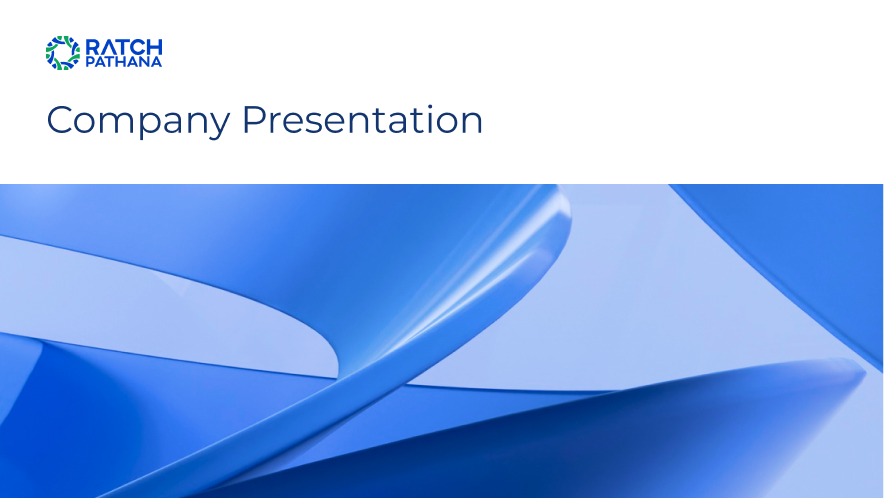 RATCH PATHANA

Company Presentation